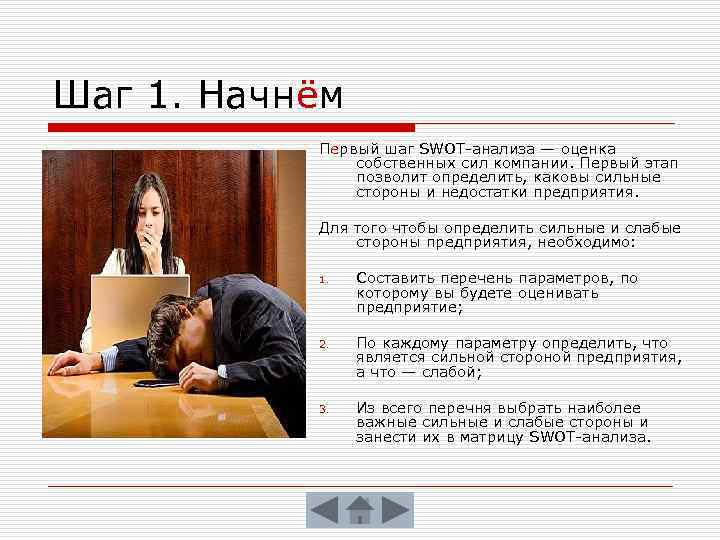 Шаг 1. Начнём

Первый шаг SWOT-анализа — оценка собственных сил компании. Первый этап позволит определить, каковы сильные стороны и недостатки предприятия.

Для того чтобы определить сильные и слабые стороны предприятия, необходимо:

1. Составить перечень параметров, по которому вы будете оценивать предприятие;

2. По каждому параметру определить, что является сильной стороной предприятия, а что — слабой;

3. Из всего перечня выбрать наиболее важные сильные и слабые стороны и занести их в матрицу SWOT-анализа.